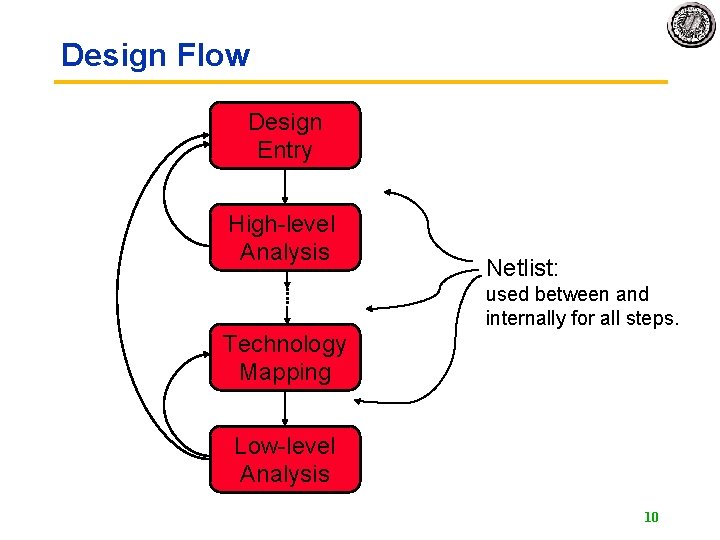 Design Flow

Design Entry

High-level Analysis

Technology Mapping

Low-level Analysis

Netlist:
used between and internally for all steps.

10